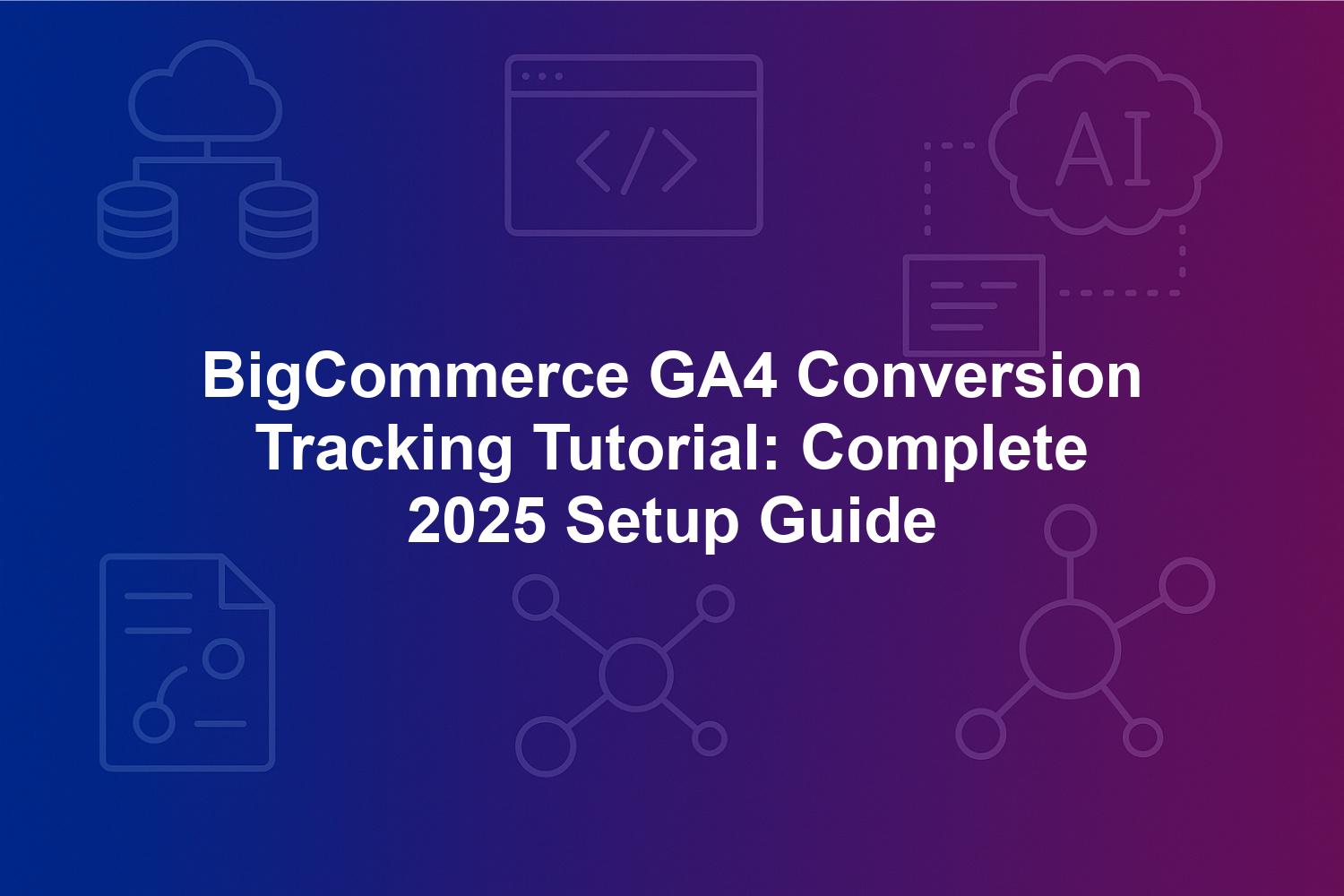 AI

BigCommerce GA4 Conversion Tracking Tutorial: Complete 2025 Setup Guide